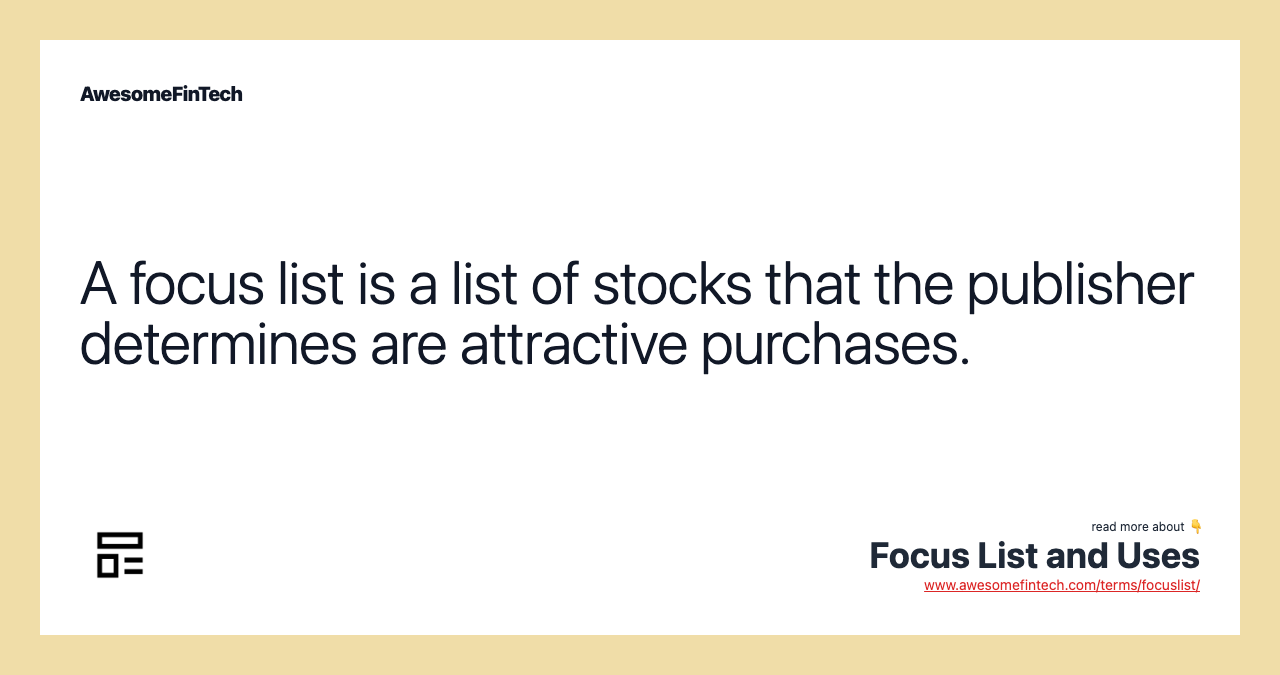 AwesomeFinTech

A focus list is a list of stocks that the publisher determines are attractive purchases.

read more about 👇
Focus List and Uses
www.awesomefintech.com/terms/focuslist/